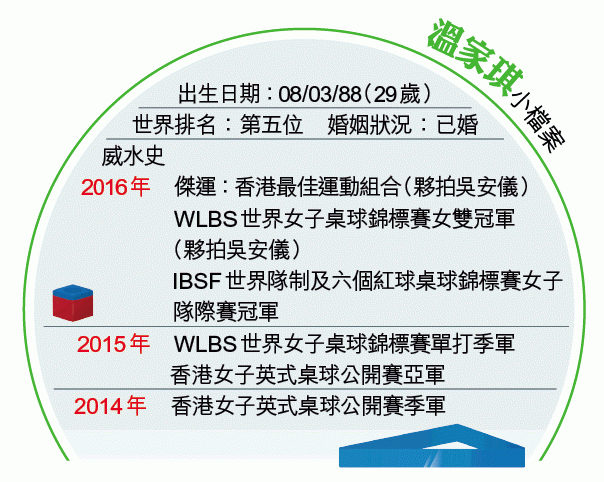 溫家琪小檔案

出生日期：08/03/88（29歲）

世界排名：第五位　婚姻狀況：已婚

威水史

2016年　傑運：香港最佳運動組合（夥拍吳安儀）
WLBS世界女子桌球錦標賽女雙冠軍（夥拍吳安儀）
IBSF世界隊制及六個紅球桌球錦標賽女子隊際賽冠軍

2015年　WLBS世界女子桌球錦標賽單打季軍
香港女子英式桌球公開賽亞軍

2014年　香港女子英式桌球公開賽季軍